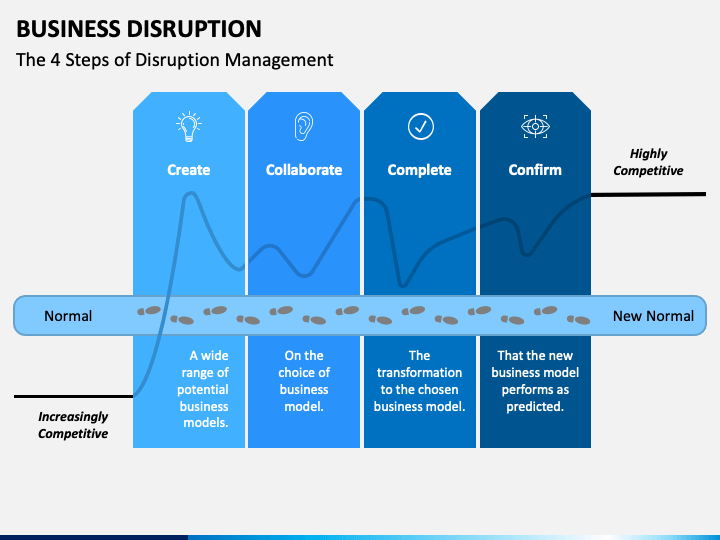 BUSINESS DISRUPTION
The 4 Steps of Disruption Management

Create
Collaborate
Complete
Confirm

Highly Competitive

Normal
New Normal

A wide range of potential business models.

On the choice of business model.

The transformation to the chosen business model.

That the new business model performs as predicted.

Increasingly Competitive